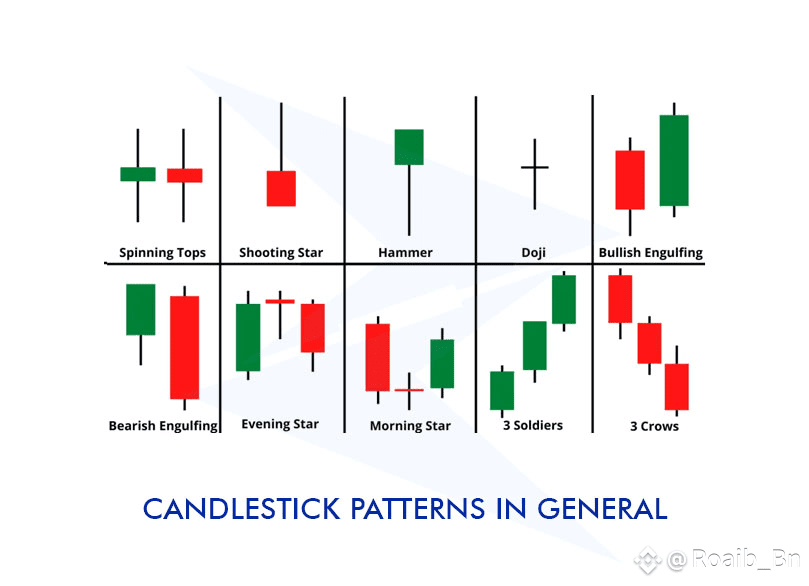 Spinning Tops
Shooting Star
Hammer
Doji
Bullish Engulfing
Bearish Engulfing
Evening Star
Morning Star
3 Soldiers
3 Crows

CANDLESTICK PATTERNS IN GENERAL

@Roaib_Bn